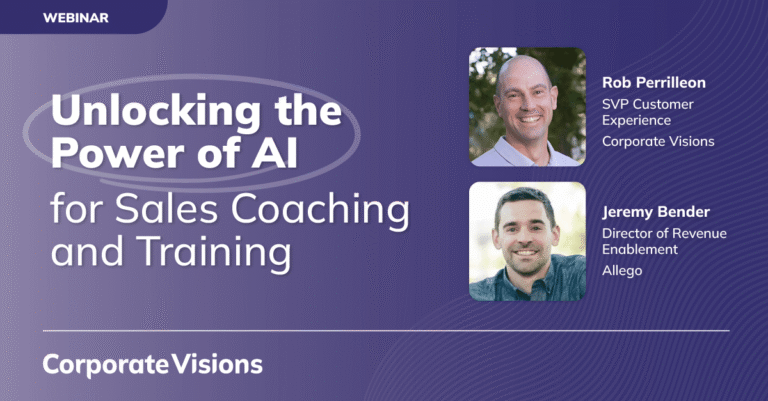 WEBINAR

Unlocking the Power of AI for Sales Coaching and Training

Rob Perrilleon
SVP Customer Experience
Corporate Visions

Jeremy Bender
Director of Revenue Enablement
Allego

Corporate Visions